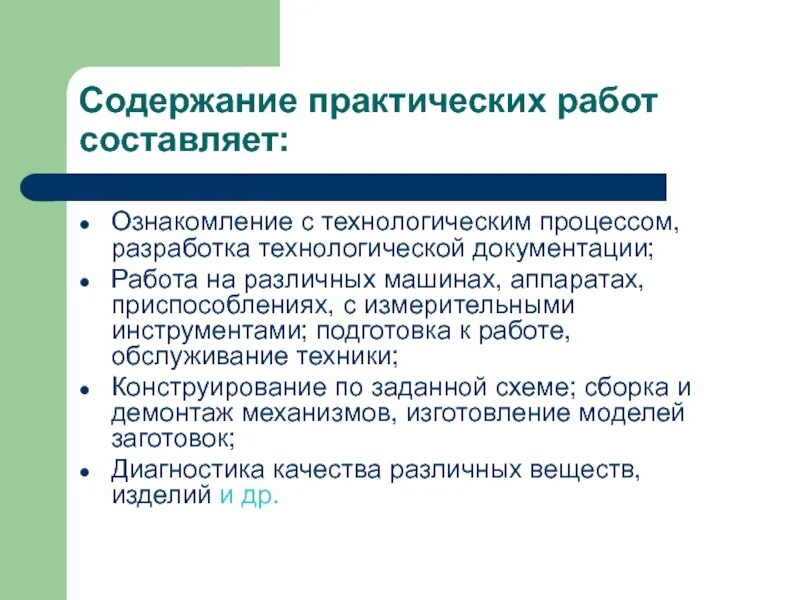 Содержание практических работ составляет:

- Ознакомление с технологическим процессом, разработка технологической документации;
- Работа на различных машинах, аппаратах, приспособлениях, с измерительными инструментами; подготовка к работе, обслуживание техники;
- Конструирование по заданной схеме; сборка и демонтаж механизмов, изготовление моделей заготовок;
- Диагностика качества различных веществ, изделий и др.